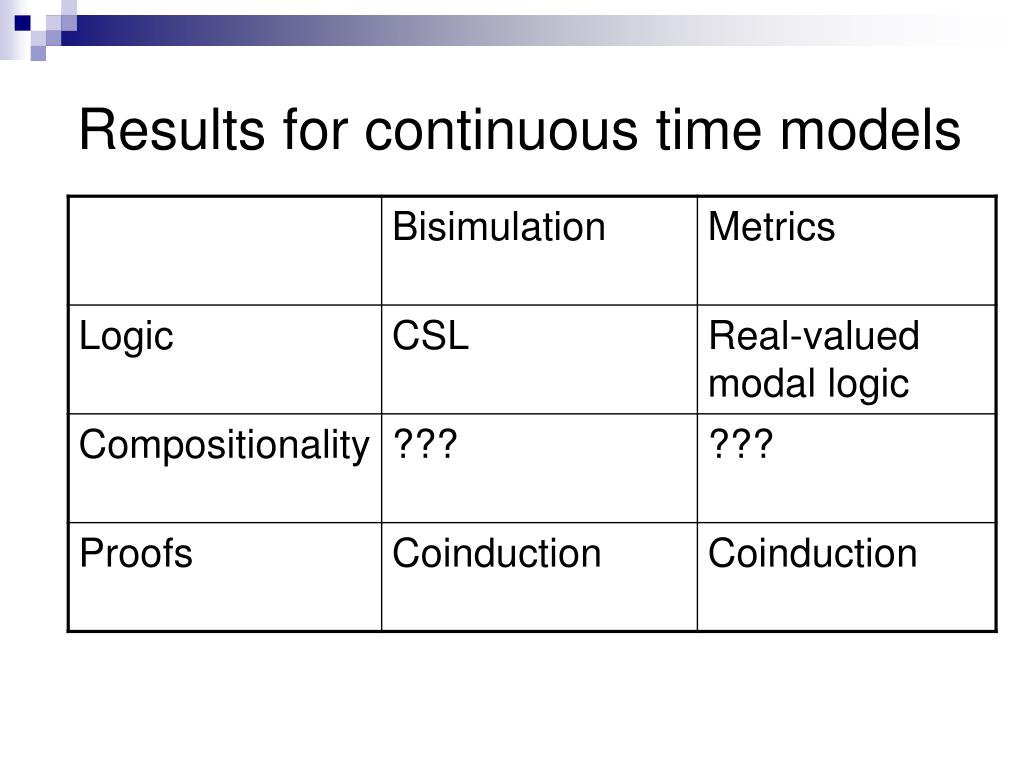 Results for continuous time models

| | Bisimulation | Metrics |
|---|---|---|
| Logic | CSL | Real-valued modal logic |
| Compositionality | ??? | ??? |
| Proofs | Coinduction | Coinduction |